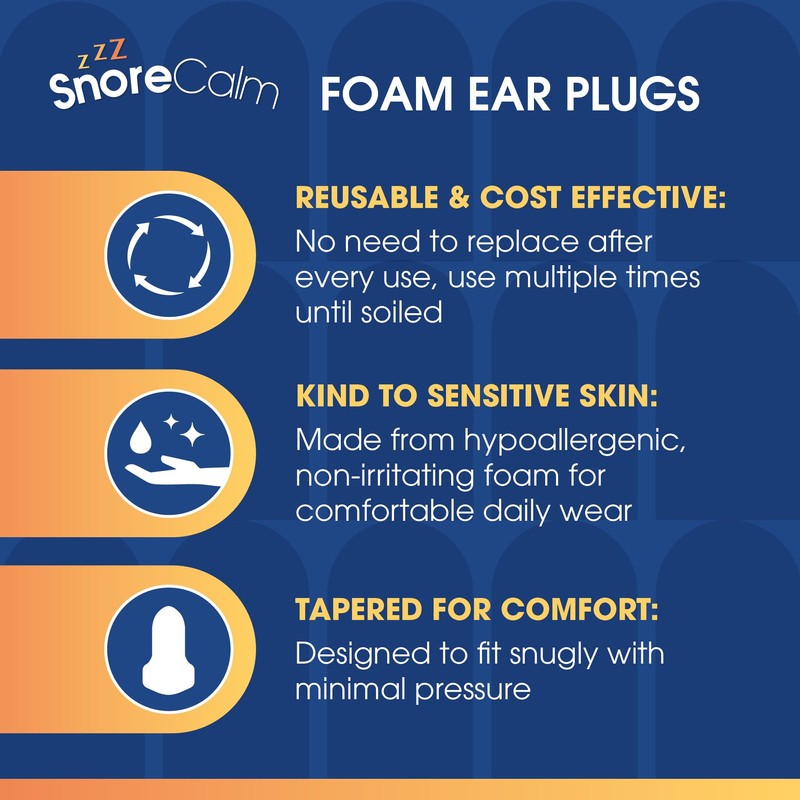 zZZ
SnoreCalm

FOAM EAR PLUGS

REUSABLE & COST EFFECTIVE:
No need to replace after every use, use multiple times until soiled

KIND TO SENSITIVE SKIN:
Made from hypoallergenic, non-irritating foam for comfortable daily wear

TAPERED FOR COMFORT:
Designed to fit snugly with minimal pressure